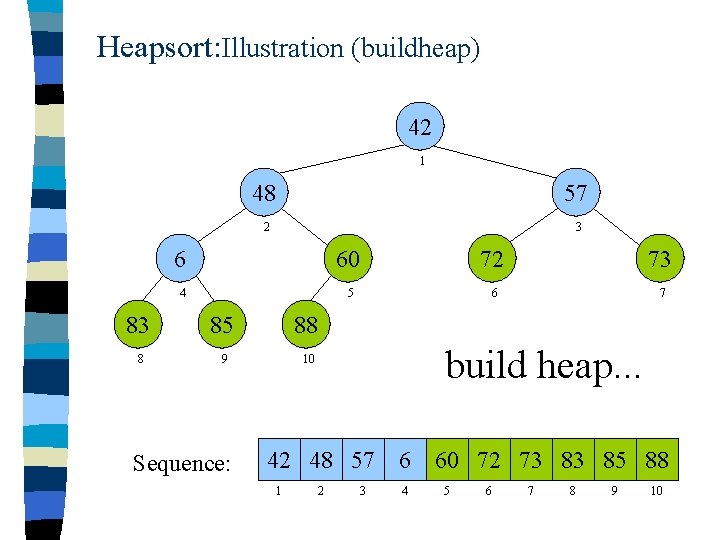 Heapsort:Illustration (buildheap)

42
1
48
2
57
3
6
4
60
5
72
6
73
7
83
8
85
9
88
10

build heap...

Sequence:

| 42 | 48 | 57 | 6 | 60 | 72 | 73 | 83 | 85 | 88 |
|---|---|---|---|---|---|---|---|---|---|
| 1 | 2 | 3 | 4 | 5 | 6 | 7 | 8 | 9 | 10 |